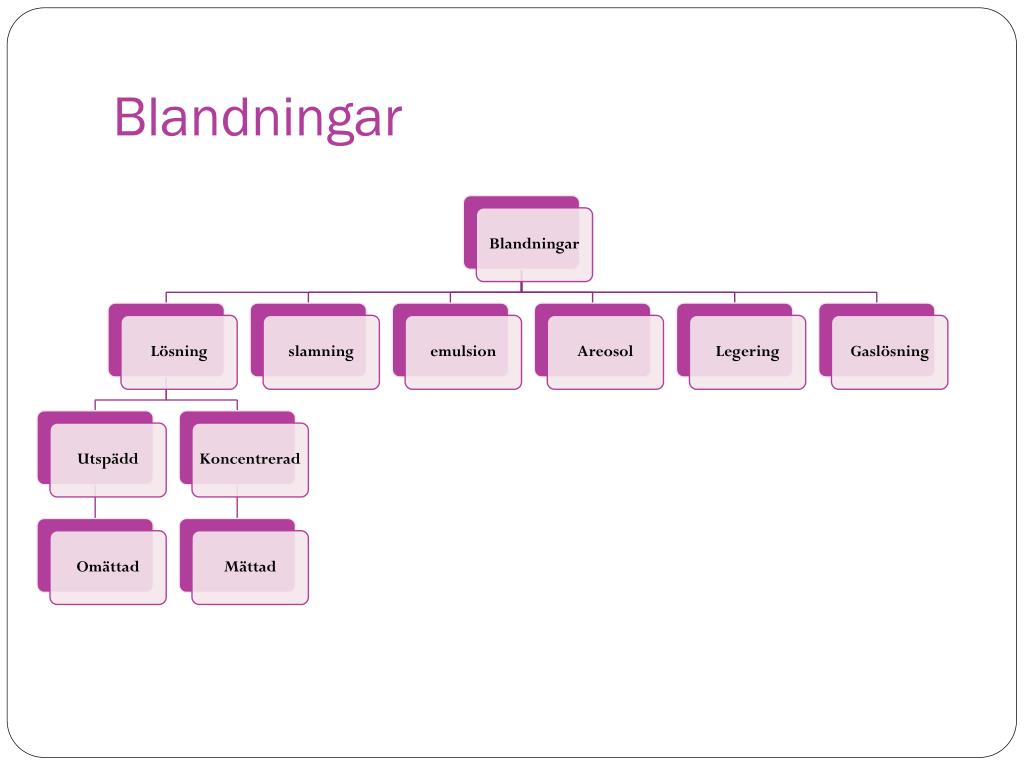 Blandningar

Blandningar

Lösning

slamning

emulsion

Areosol

Legering

Gaslösning

Utspädd

Koncentrerad

Omättad

Mättad